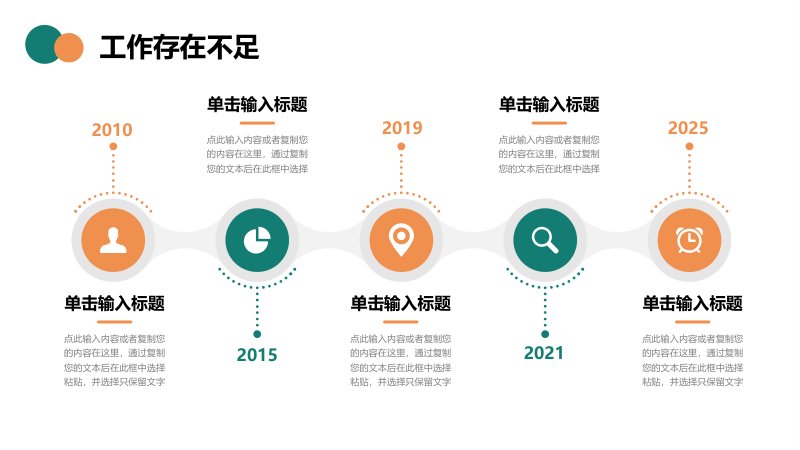 工作存在不足

2010

单击输入标题

点此输入内容或者复制您的内容在这里，通过复制您的文本后在此框中选择粘贴，并选择只保留文字

单击输入标题

点此输入内容或者复制您的内容在这里，通过复制您的文本后在此框中选择

2015

2019

单击输入标题

点此输入内容或者复制您的内容在这里，通过复制您的文本后在此框中选择粘贴，并选择只保留文字

单击输入标题

点此输入内容或者复制您的内容在这里，通过复制您的文本后在此框中选择

2021

2025

单击输入标题

点此输入内容或者复制您的内容在这里，通过复制您的文本后在此框中选择粘贴，并选择只保留文字